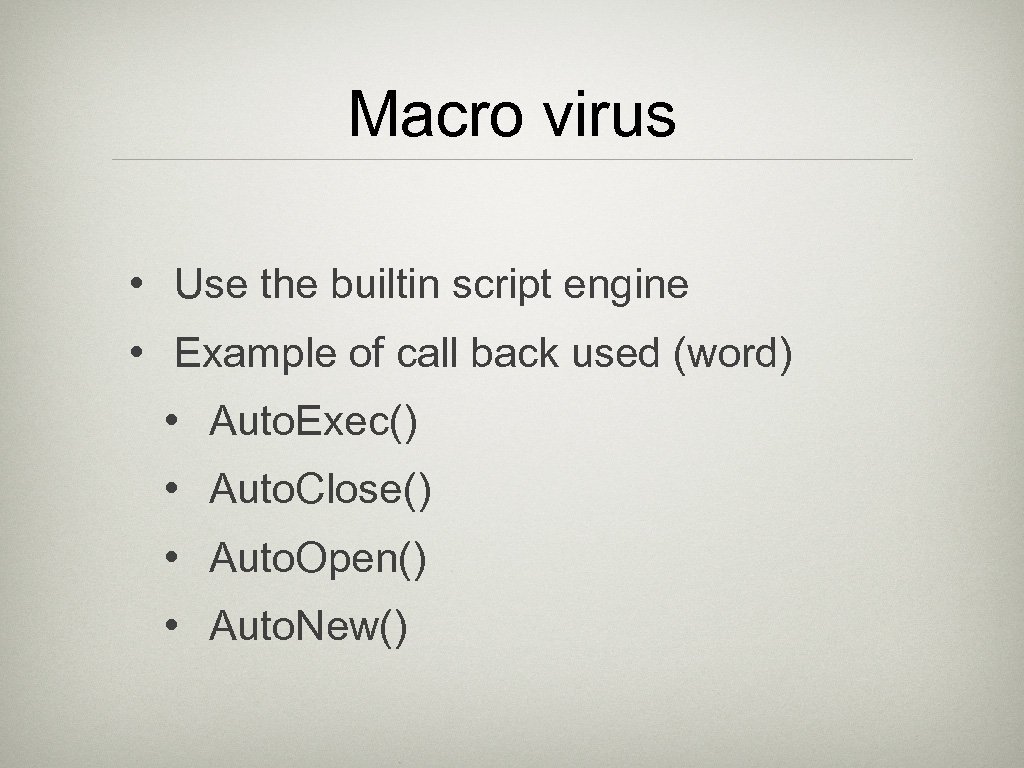 Macro virus

• Use the builtin script engine
• Example of call back used (word)
  • Auto.Exec()
  • Auto.Close()
  • Auto.Open()
  • Auto.New()